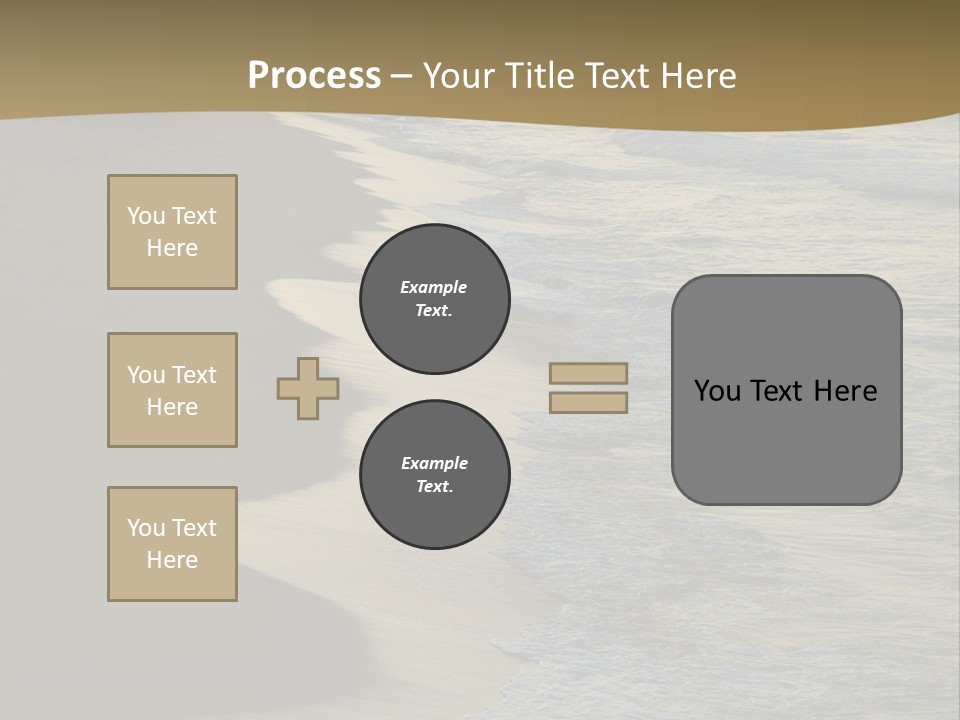 Process – Your Title Text Here

You Text Here

You Text Here

You Text Here

Example Text.

Example Text.

You Text Here